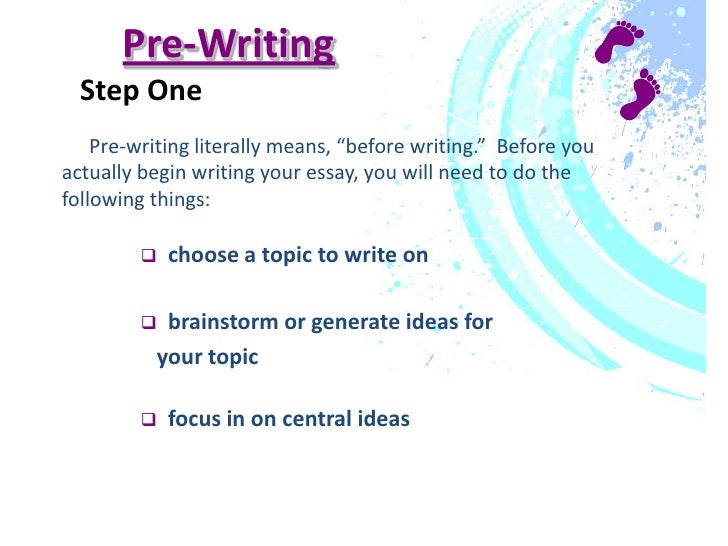 Pre-Writing

Step One

Pre-writing literally means, “before writing.” Before you actually begin writing your essay, you will need to do the following things:

❑ choose a topic to write on

❑ brainstorm or generate ideas for your topic

❑ focus in on central ideas